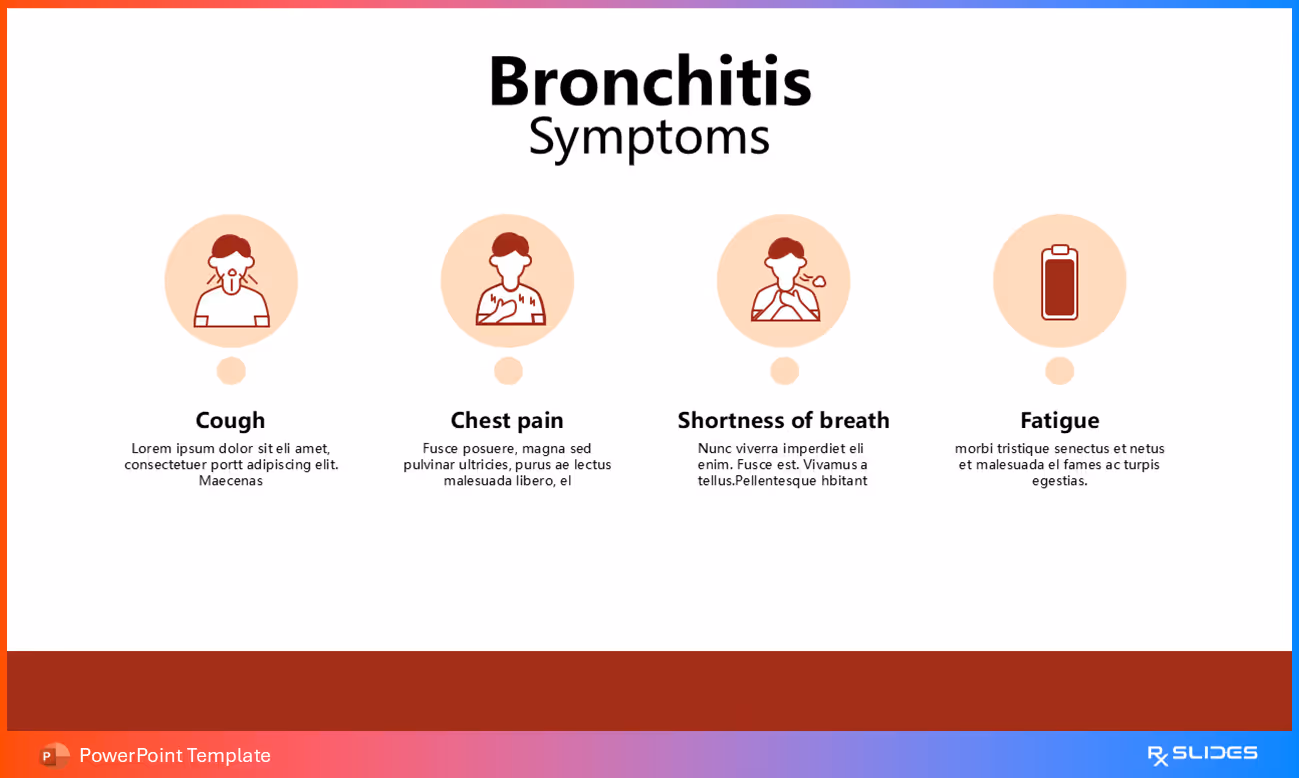 Bronchitis
Symptoms

Cough
Lorem ipsum dolor sit eli amet, consectetuer portt adipiscing elit. Maecenas

Chest pain
Fusce posuere, magna sed pulvinar ultricies, purus ae lectus malesuada libero, el

Shortness of breath
Nunc viverra imperdiet eli enim. Fusce est. Vivamus a tellus.Pellentesque hbitant

Fatigue
morbi tristique senectus et netus et malesuada el fames ac turpis egestias.

PowerPoint Template

RX SLIDES